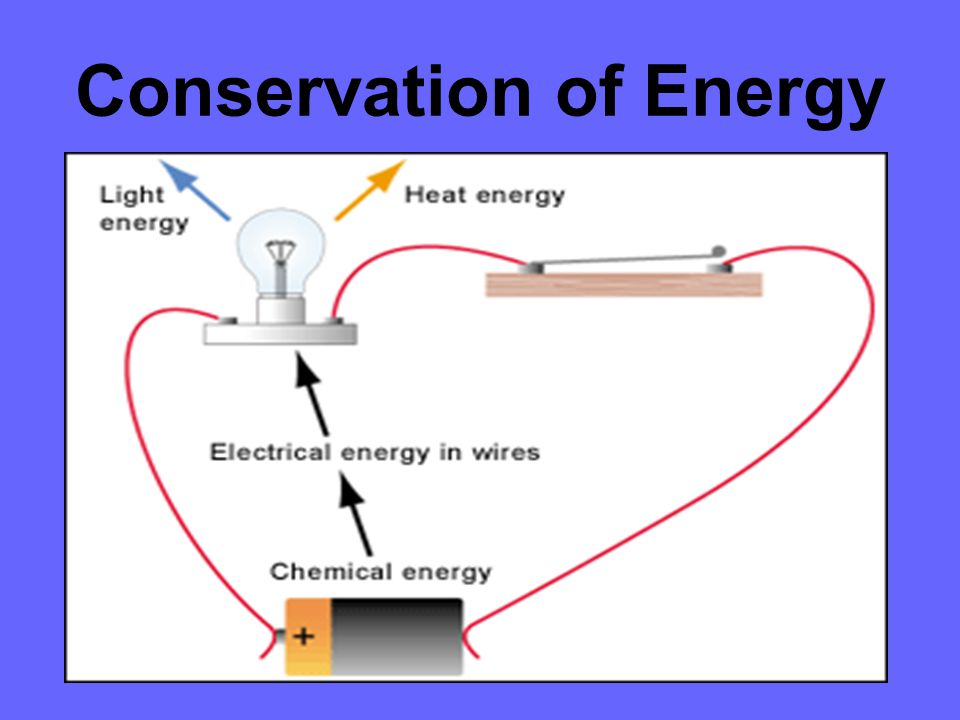 Conservation of Energy

Light energy

Heat energy

Electrical energy in wires

Chemical energy

+